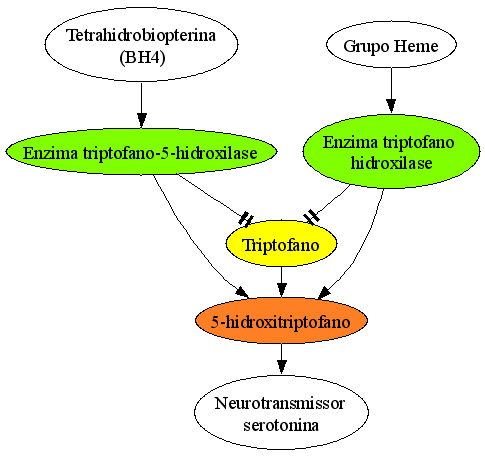 Tetrahidrobiopterina (BH4)

Grupo Heme

Enzima triptofano-5-hidroxilase

Enzima triptofano hidroxilase

Triptofano

5-hidroxitriptofano

Neurotransmissor serotonina